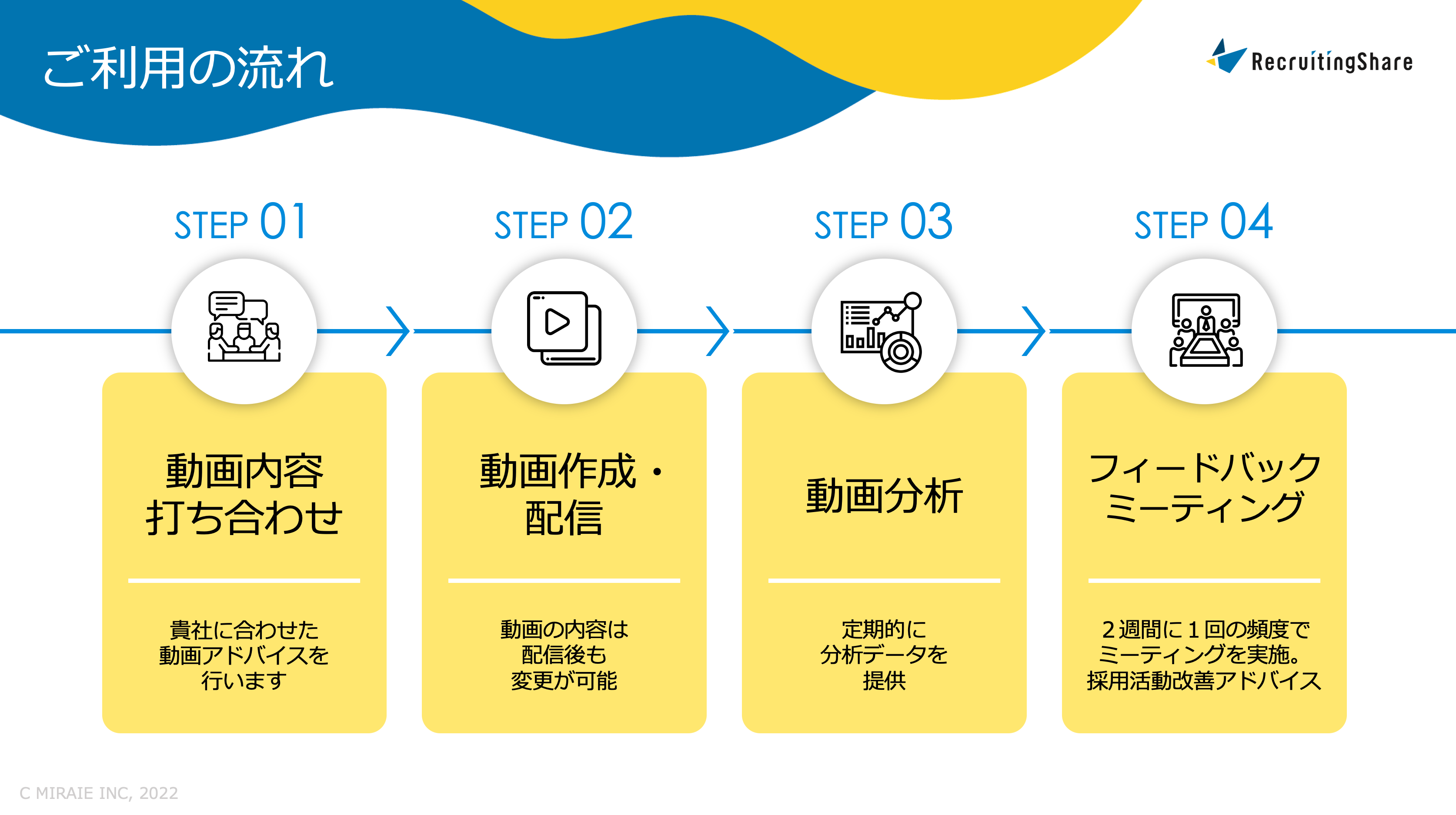 ご利用の流れ

RecruitingShare

STEP 01

動画内容
打ち合わせ

貴社に合わせた
動画アドバイスを
行います

STEP 02

動画作成・
配信

動画の内容は
配信後も
変更が可能

STEP 03

動画分析

定期的に
分析データを
提供

STEP 04

フィードバック
ミーティング

２週間に１回の頻度で
ミーティングを実施。
採用活動改善アドバイス

C MIRAIE INC, 2022